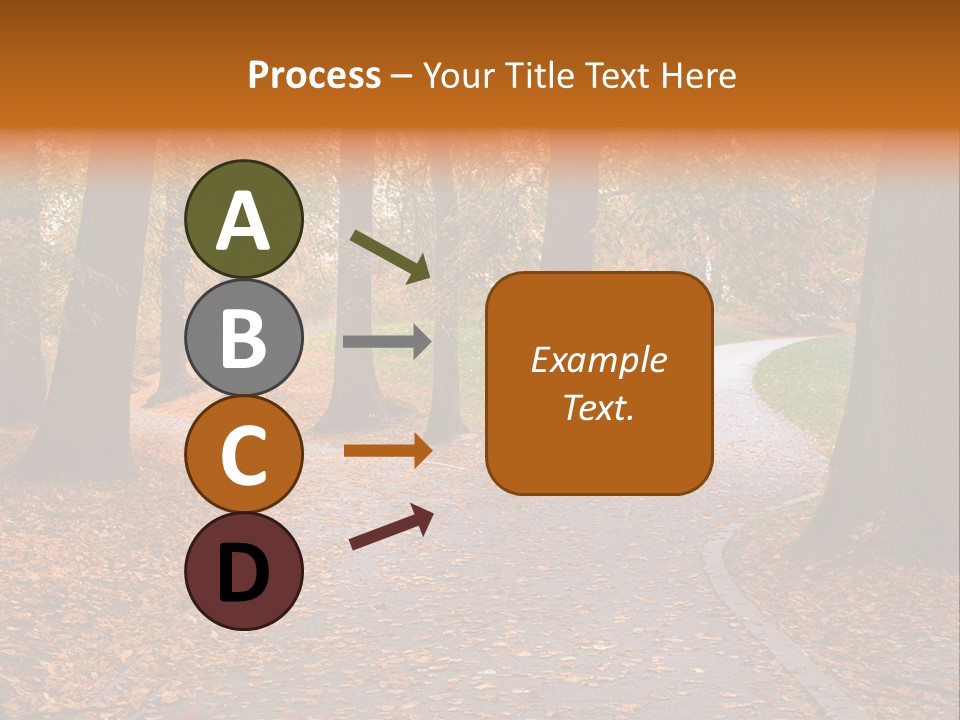 Process – Your Title Text Here

A
B
C
D

Example Text.